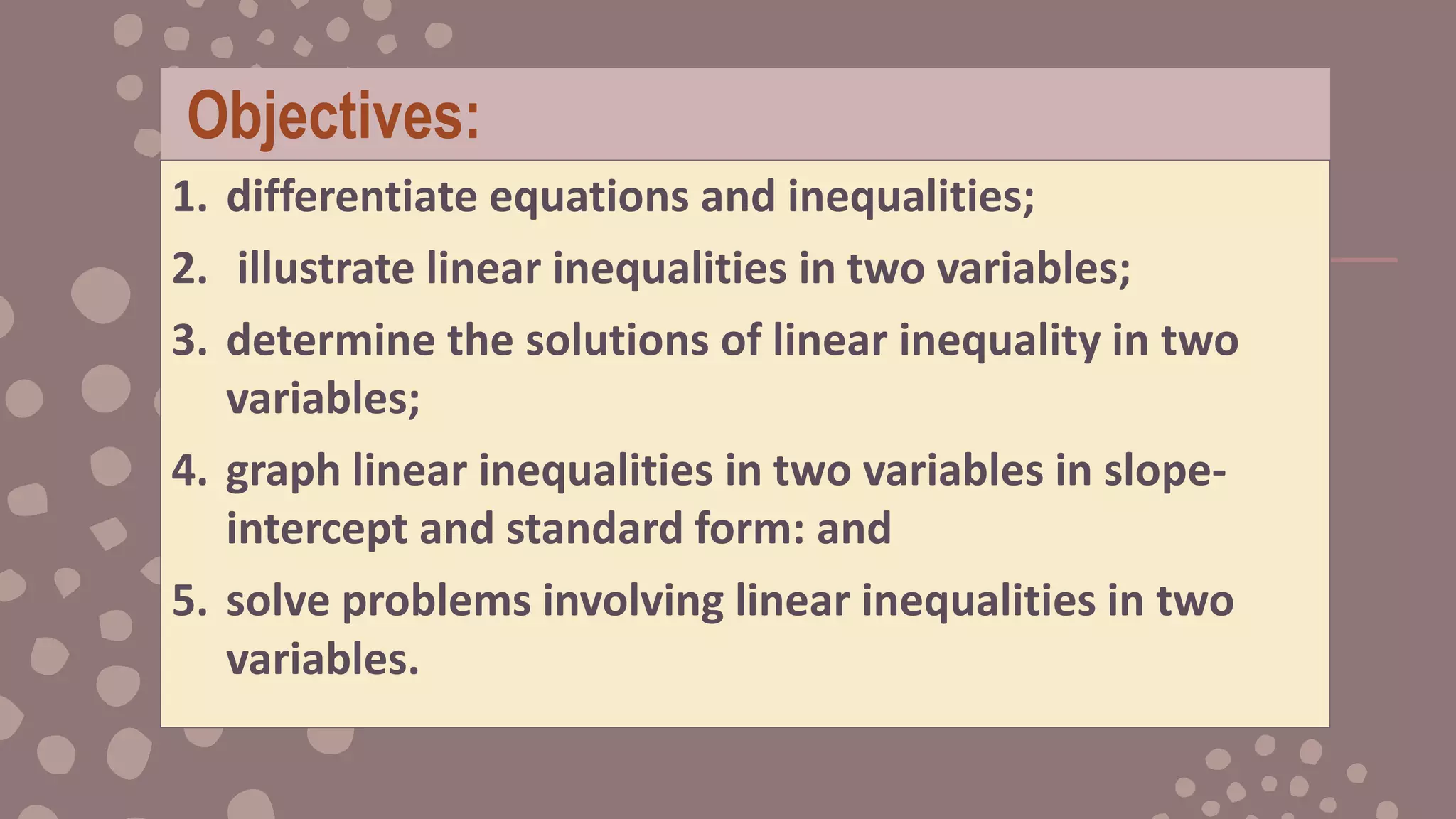 Objectives:

1. differentiate equations and inequalities;
2. illustrate linear inequalities in two variables;
3. determine the solutions of linear inequality in two variables;
4. graph linear inequalities in two variables in slope-intercept and standard form: and
5. solve problems involving linear inequalities in two variables.